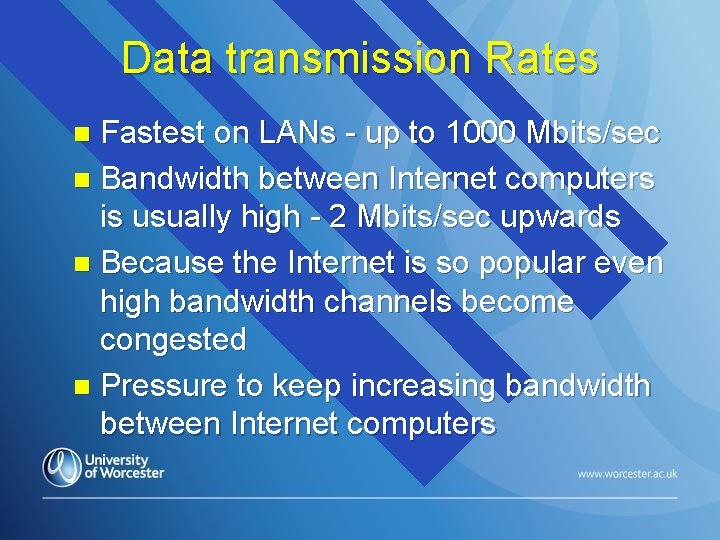 Data transmission Rates

- Fastest on LANs - up to 1000 Mbits/sec
- Bandwidth between Internet computers is usually high - 2 Mbits/sec upwards
- Because the Internet is so popular even high bandwidth channels become congested
- Pressure to keep increasing bandwidth between Internet computers

University of Worcester

www.worcester.ac.uk